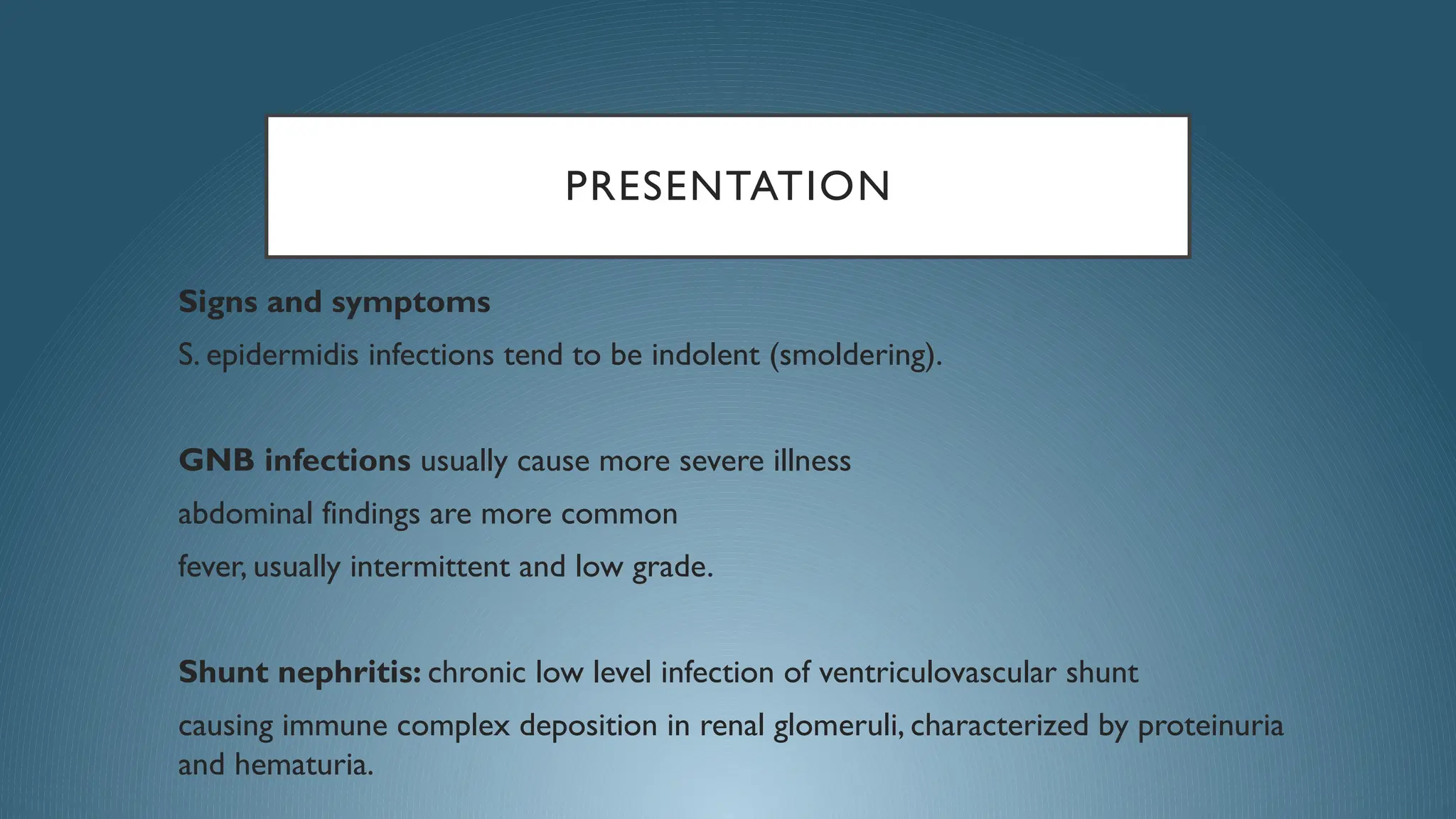 PRESENTATION

Signs and symptoms

S. epidermidis infections tend to be indolent (smoldering).

GNB infections usually cause more severe illness

abdominal findings are more common

fever, usually intermittent and low grade.

Shunt nephritis: chronic low level infection of ventriculovascular shunt

causing immune complex deposition in renal glomeruli, characterized by proteinuria and hematuria.